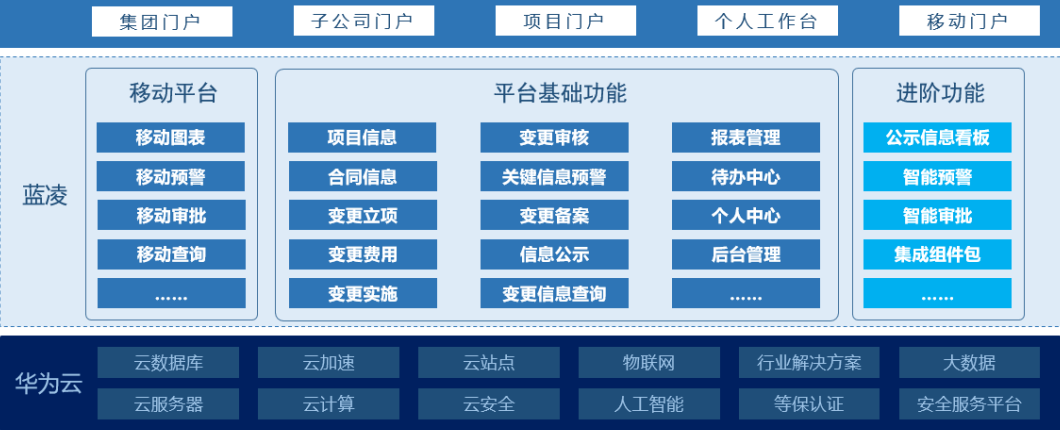 集团门户
子公司门户
项目门户
个人工作台
移动门户

蓝凌

移动平台
移动图表
移动预警
移动审批
移动查询
……

平台基础功能
项目信息
合同信息
变更立项
变更费用
变更实施
变更审核
关键信息预警
变更备案
信息公示
变更信息查询
报表管理
待办中心
个人中心
后台管理
……

进阶功能
公示信息看板
智能预警
智能审批
集成组件包
……

华为云
云数据库
云加速
云站点
物联网
行业解决方案
大数据
云服务器
云计算
云安全
人工智能
等保认证
安全服务平台